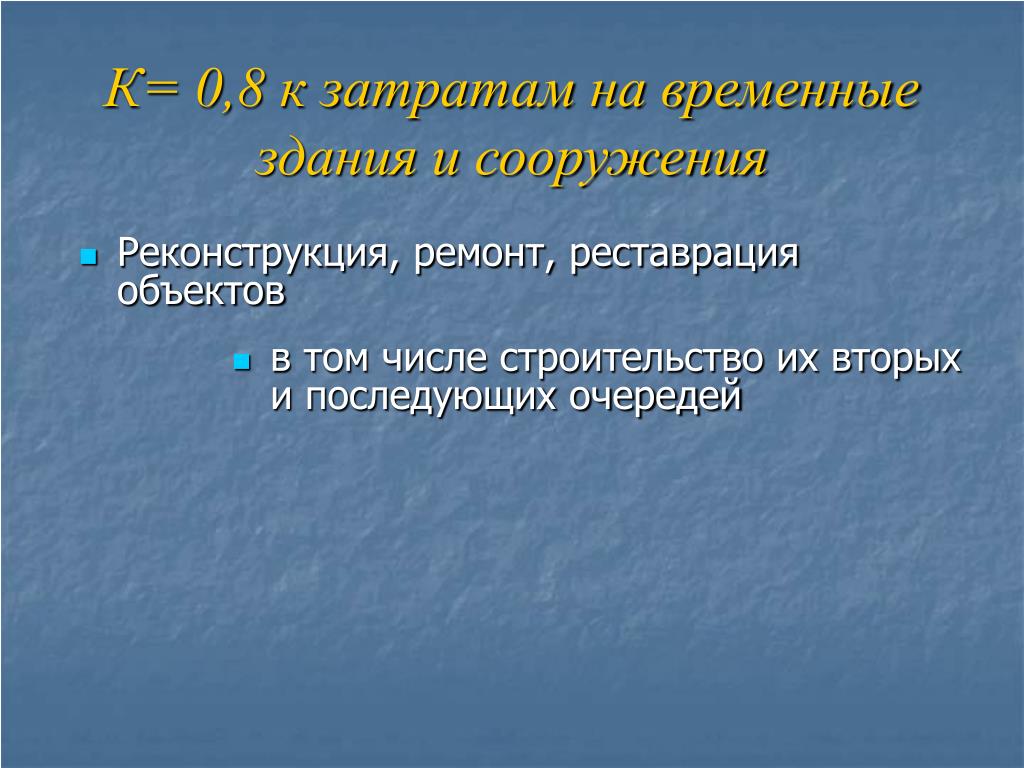 К= 0,8 к затратам на временные здания и сооружения

Реконструкция, ремонт, реставрация объектов

в том числе строительство их вторых и последующих очередей